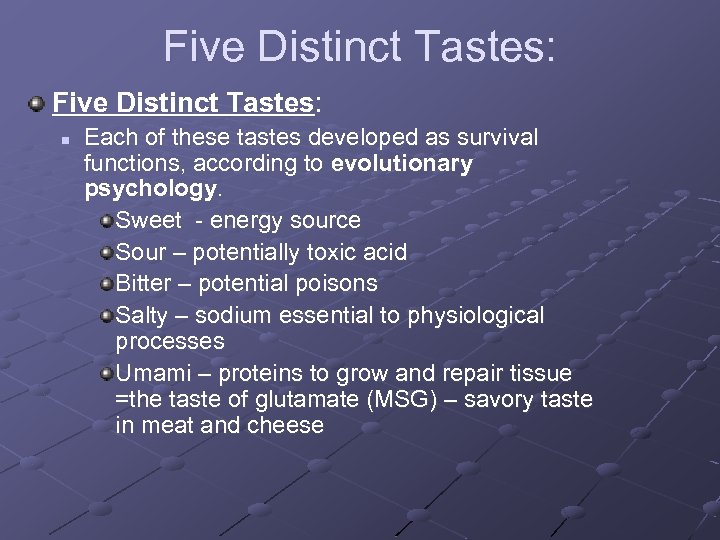 Five Distinct Tastes:

Five Distinct Tastes:

Each of these tastes developed as survival functions, according to evolutionary psychology.

Sweet - energy source

Sour – potentially toxic acid

Bitter – potential poisons

Salty – sodium essential to physiological processes

Umami – proteins to grow and repair tissue =the taste of glutamate (MSG) – savory taste in meat and cheese